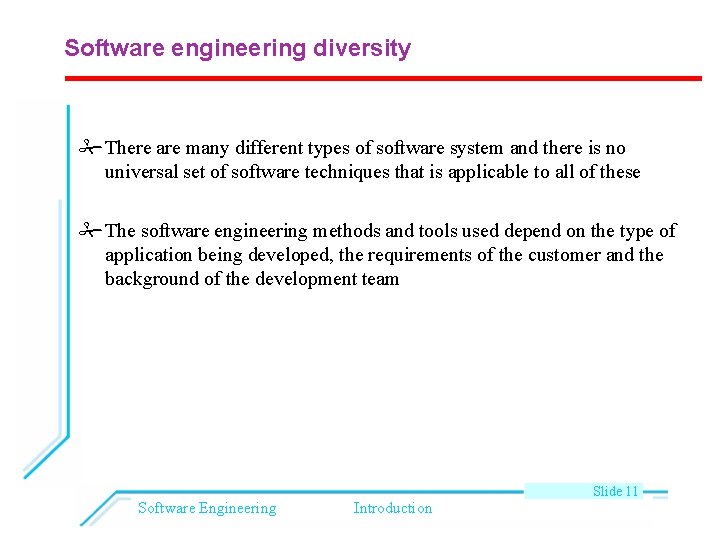 Software engineering diversity

There are many different types of software system and there is no universal set of software techniques that is applicable to all of these

The software engineering methods and tools used depend on the type of application being developed, the requirements of the customer and the background of the development team

Slide 11

Software Engineering

Introduction